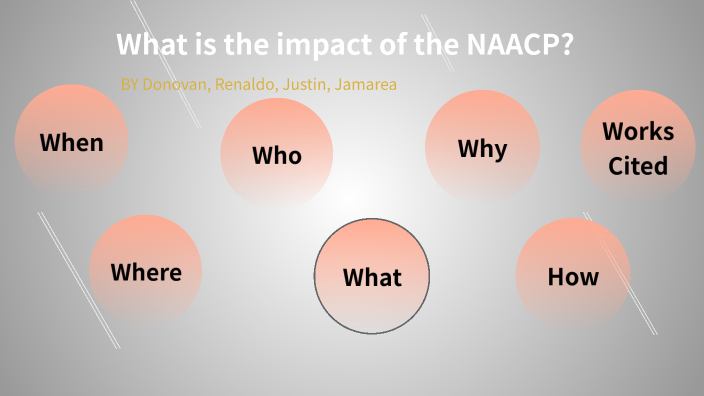 What is the impact of the NAACP?

BY Donovan, Renaldo, Justin, Jamarea

When

Who

Why

Works Cited

Where

What

How